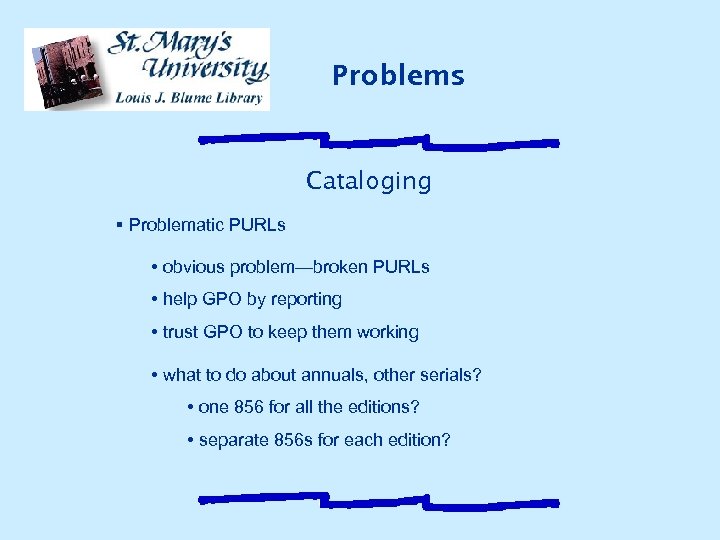 St. Mary's University
Louis J. Blume Library

Problems

Cataloging

▪ Problematic PURLs

• obvious problem—broken PURLs

• help GPO by reporting

• trust GPO to keep them working

• what to do about annuals, other serials?

• one 856 for all the editions?

• separate 856s for each edition?